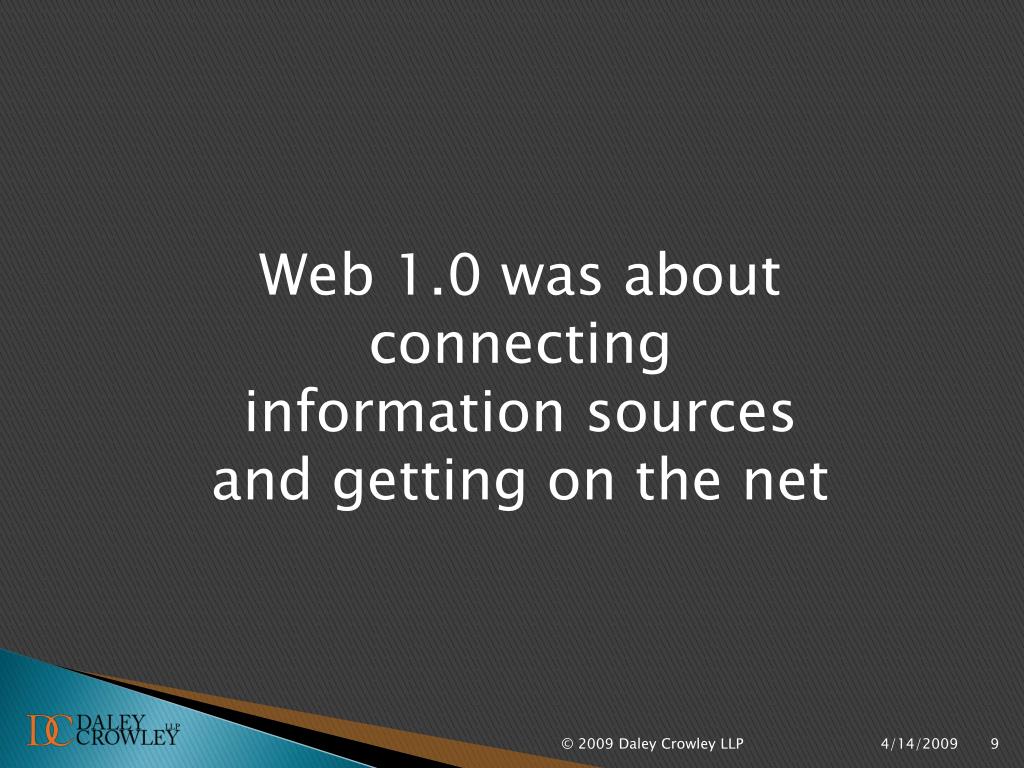 Web 1.0 was about connecting information sources and getting on the net

DC DALEY CROWLEY LLP

© 2009 Daley Crowley LLP

4/14/2009

9